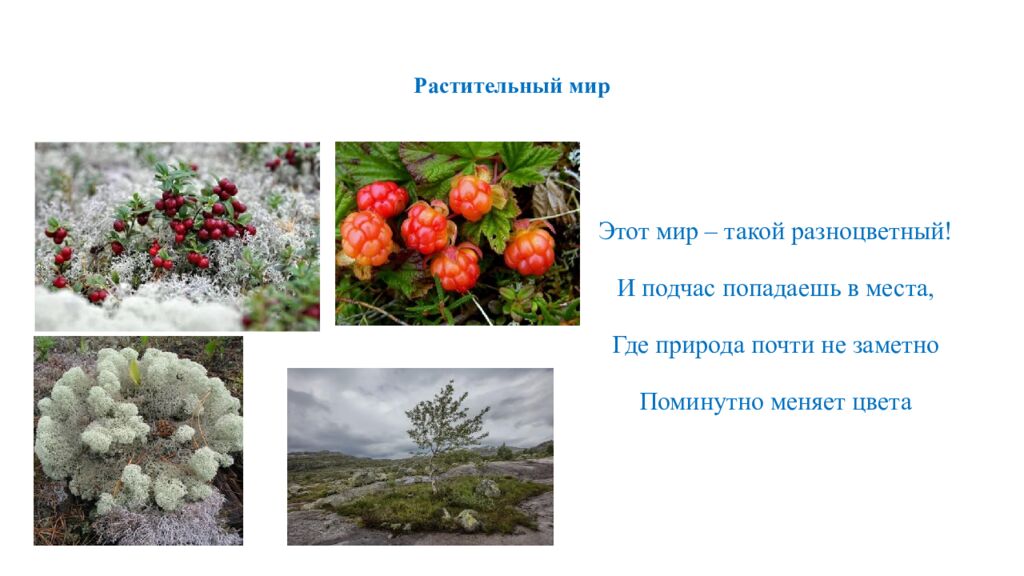 Растительный мир

Этот мир – такой разноцветный!

И подчас попадаешь в места,

Где природа почти не заметно

Поминутно меняет цвета